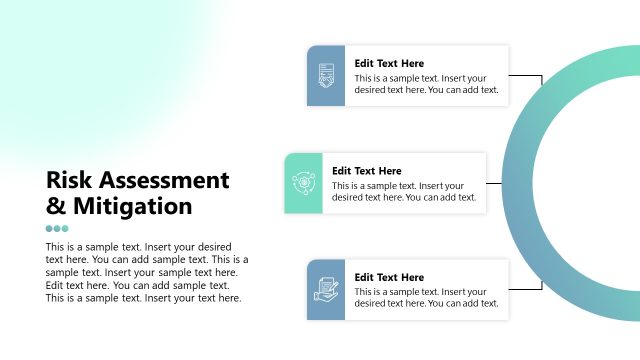 Risk Assessment & Mitigation

This is a sample text. Insert your desired text here. You can add sample text. This is a sample text. Insert your sample text here. Edit text here. You can add sample text. This is a sample text. Insert your text here.

Edit Text Here
This is a sample text. Insert your desired text here. You can add text.

Edit Text Here
This is a sample text. Insert your desired text here. You can add text.

Edit Text Here
This is a sample text. Insert your desired text here. You can add text.